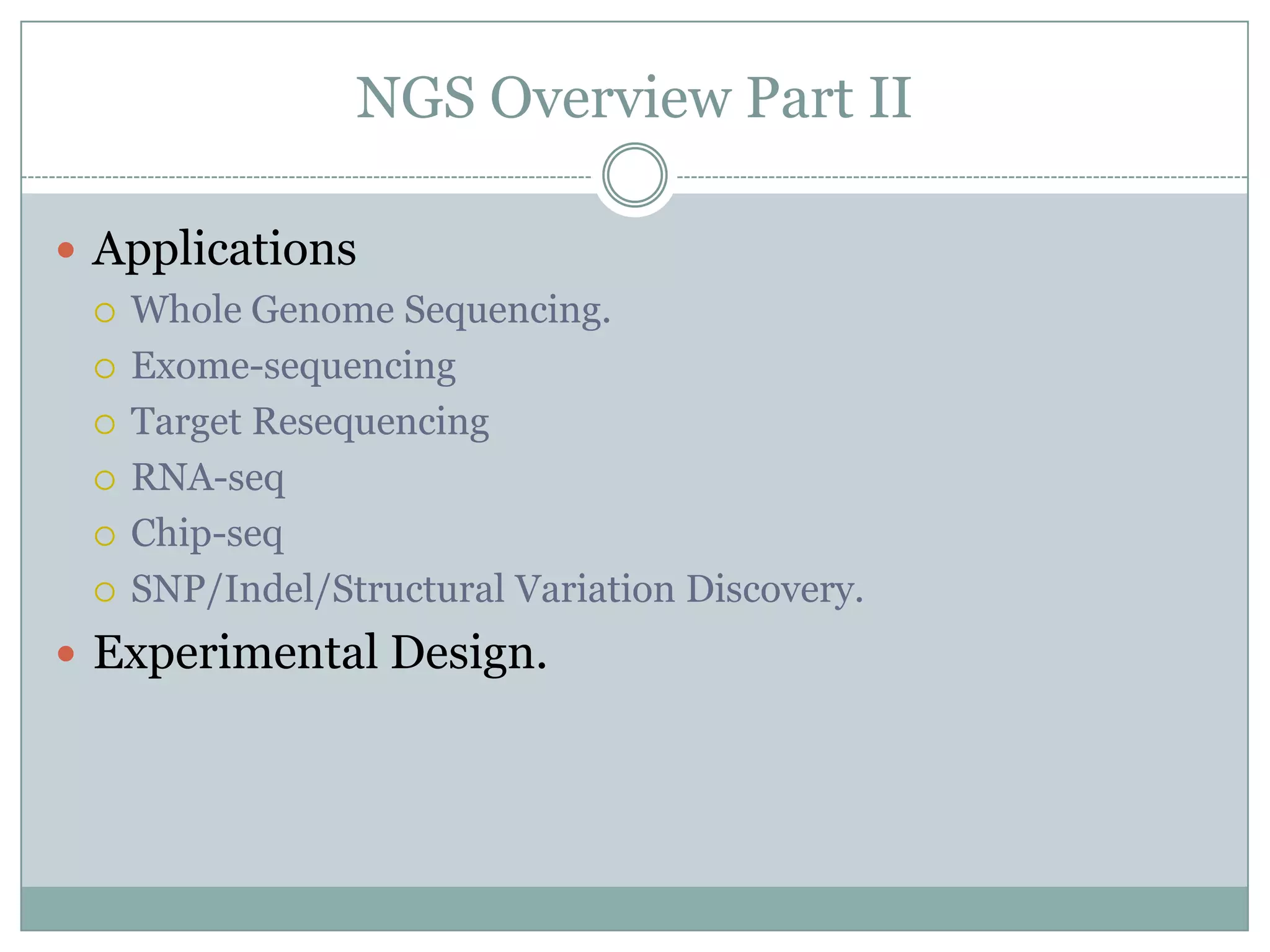 NGS Overview Part II

- Applications
  - Whole Genome Sequencing.
  - Exome-sequencing
  - Target Resequencing
  - RNA-seq
  - Chip-seq
  - SNP/Indel/Structural Variation Discovery.
- Experimental Design.